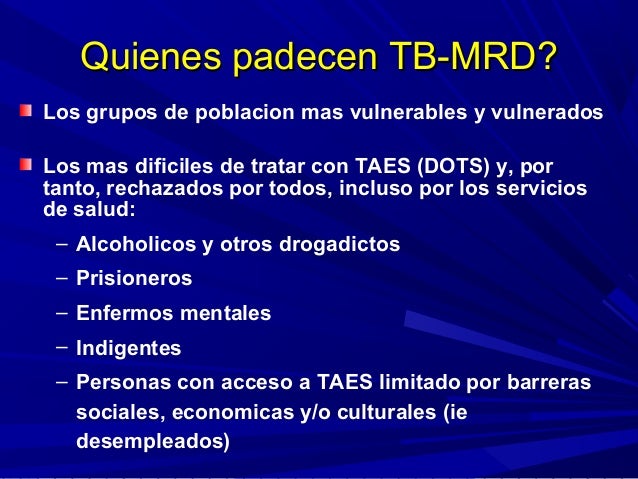 Quienes padecen TB-MRD?

Los grupos de poblacion mas vulnerables y vulnerados

Los mas dificiles de tratar con TAES (DOTS) y, por tanto, rechazados por todos, incluso por los servicios de salud:

– Alcoholicos y otros drogadictos
– Prisioneros
– Enfermos mentales
– Indigentes
– Personas con acceso a TAES limitado por barreras sociales, economicas y/o culturales (ie desempleados)